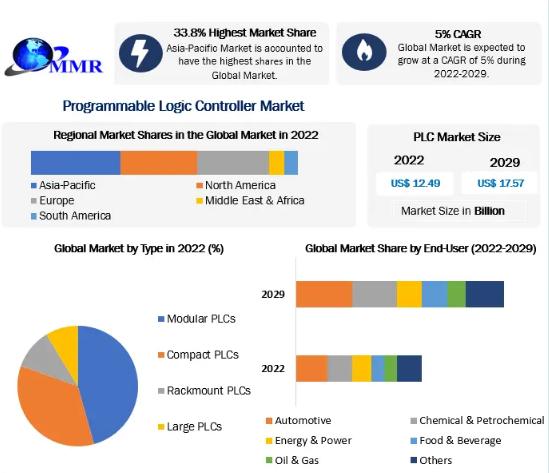 MMR

33.8% Highest Market Share
Asia-Pacific Market is accounted to have the highest shares in the Global Market.

5% CAGR
Global Market is expected to grow at a CAGR of 5% during 2022-2029.

Programmable Logic Controller Market

Regional Market Shares in the Global Market in 2022

Asia-Pacific
North America
Europe
Middle East & Africa
South America

PLC Market Size
2022
2029
US$ 12.49
US$ 17.57
Market Size in Billion

Global Market by Type in 2022 (%)

Modular PLCs
Compact PLCs
Rackmount PLCs
Large PLCs

Global Market Share by End-User (2022-2029)

2029
2022

Automotive
Chemical & Petrochemical
Energy & Power
Food & Beverage
Oil & Gas
Others